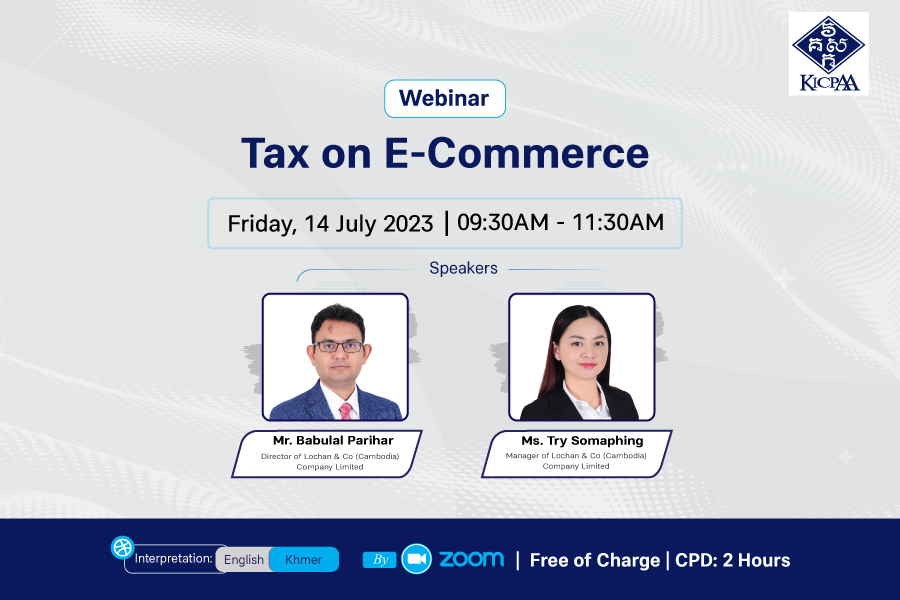 KICPAA

Webinar

Tax on E-Commerce

Friday, 14 July 2023 | 09:30AM - 11:30AM

Speakers

Mr. Babulal Parihar
Director of Lochan & Co (Cambodia) Company Limited

Ms. Try Somaphing
Manager of Lochan & Co (Cambodia) Company Limited

Interpretation: English Khmer

By zoom | Free of Charge | CPD: 2 Hours